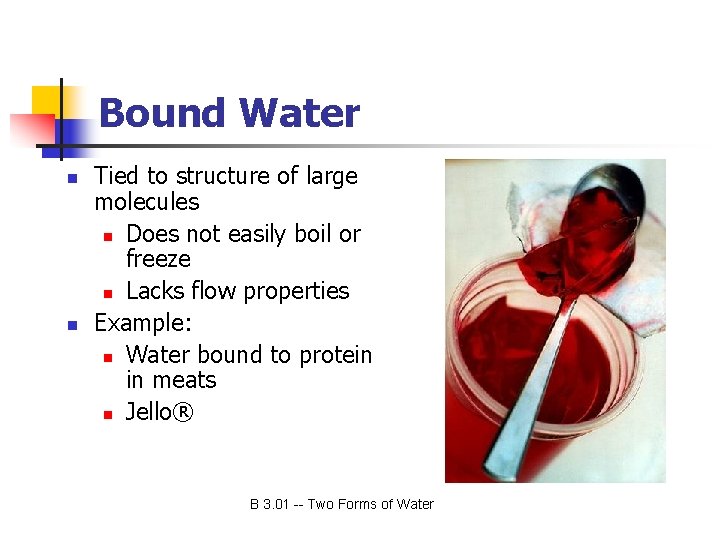 Bound Water

- Tied to structure of large molecules
  - Does not easily boil or freeze
  - Lacks flow properties
- Example:
  - Water bound to protein in meats
  - Jello®

B 3.01 -- Two Forms of Water